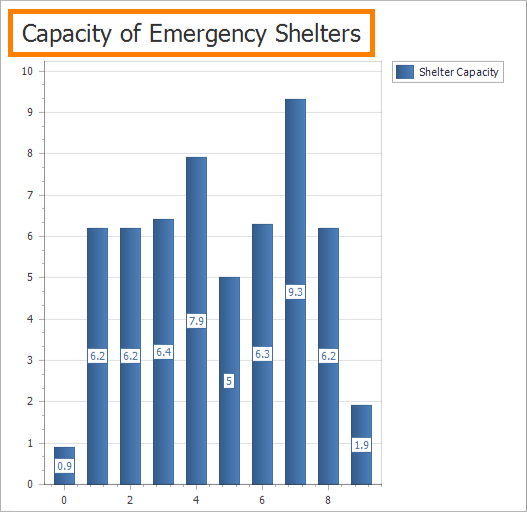 Capacity of Emergency Shelters

Shelter Capacity

10
9
8
7
6
5
4
3
2
1
0

0.9
6.2
6.2
6.4
7.9
5
6.3
9.3
6.2
1.9

0
2
4
6
8